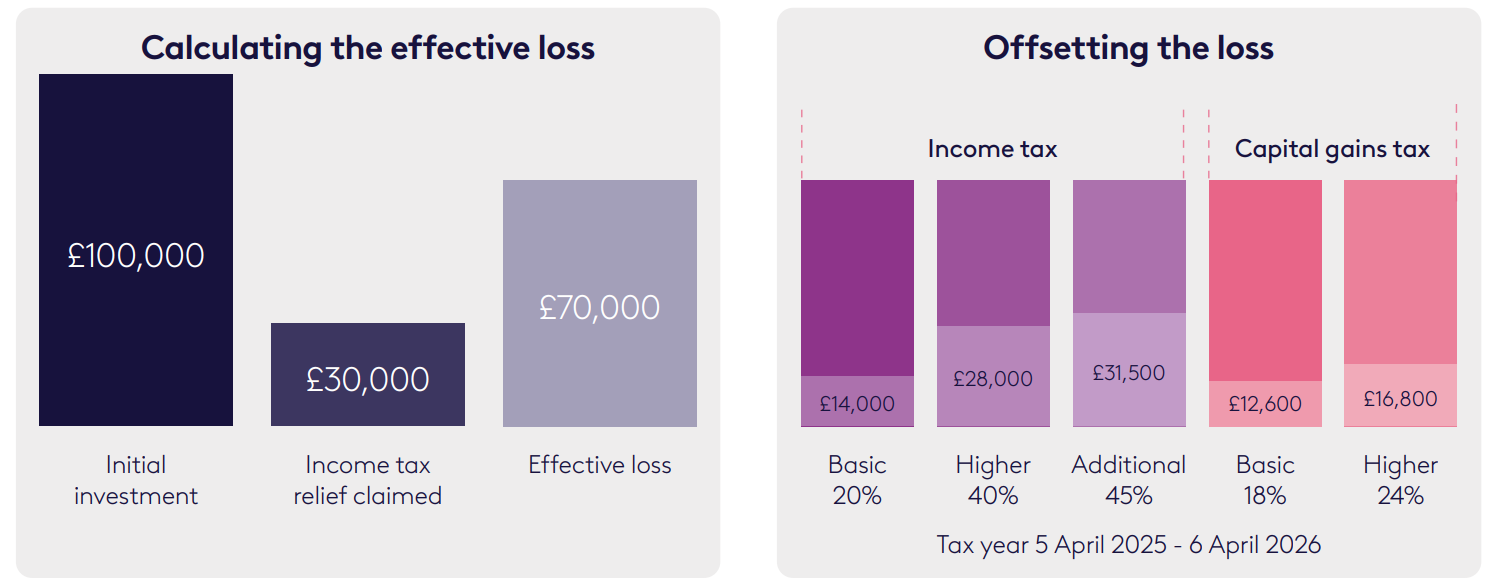 Calculating the effective loss

£100,000

£30,000

£70,000

Initial investment

Income tax relief claimed

Effective loss

Offsetting the loss

Income tax

Capital gains tax

£14,000

£28,000

£31,500

£12,600

£16,800

Basic 20%

Higher 40%

Additional 45%

Basic 18%

Higher 24%

Tax year 5 April 2025 - 6 April 2026